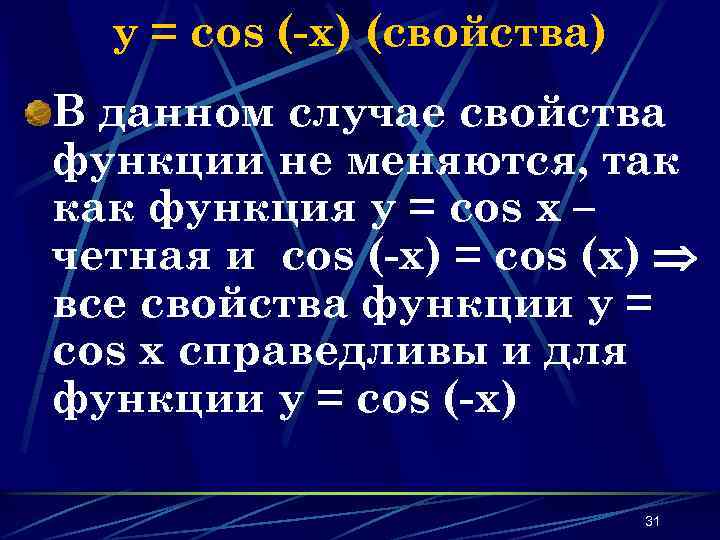 $y = \cos(-x)$ (свойства)

В данном случае свойства функции не меняются, так как функция $y = \cos x$ – четная и $\cos(-x) = \cos(x) \Rightarrow$ все свойства функции $y = \cos x$ справедливы и для функции $y = \cos(-x)$

31